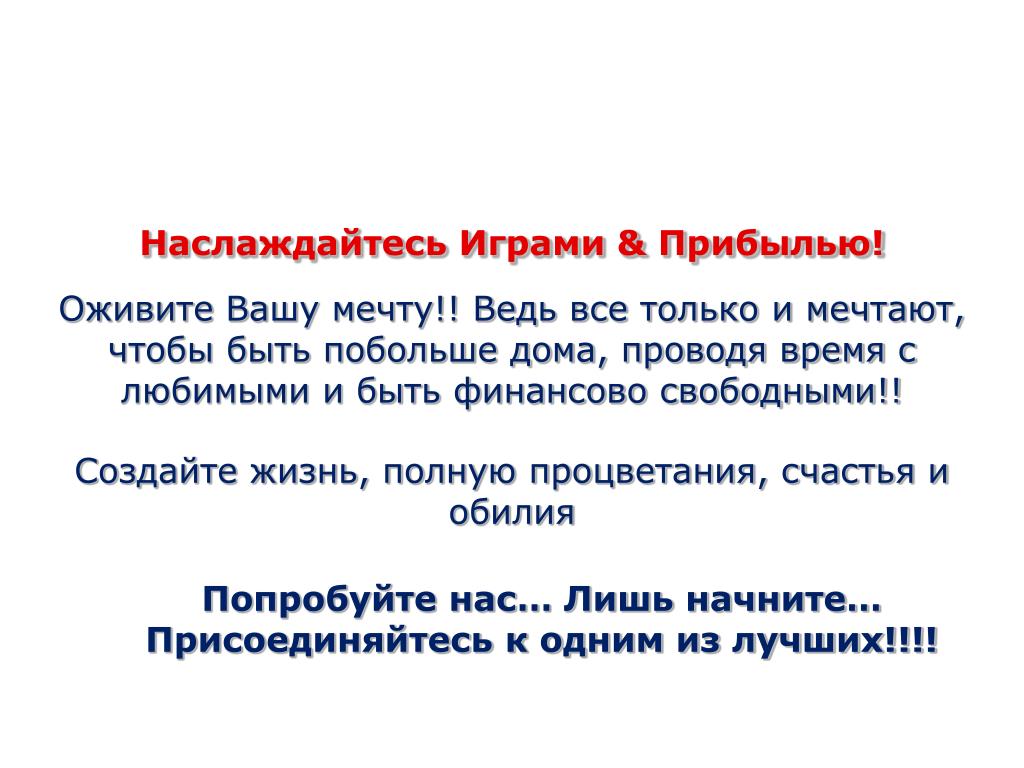 Наслаждайтесь Играми & Прибылью!

Оживите Вашу мечту!! Ведь все только и мечтают, чтобы быть побольше дома, проводя время с любимыми и быть финансово свободными!!

Создайте жизнь, полную процветания, счастья и обилия

Попробуйте нас... Лишь начните... Присоединяйтесь к одним из лучших!!!!